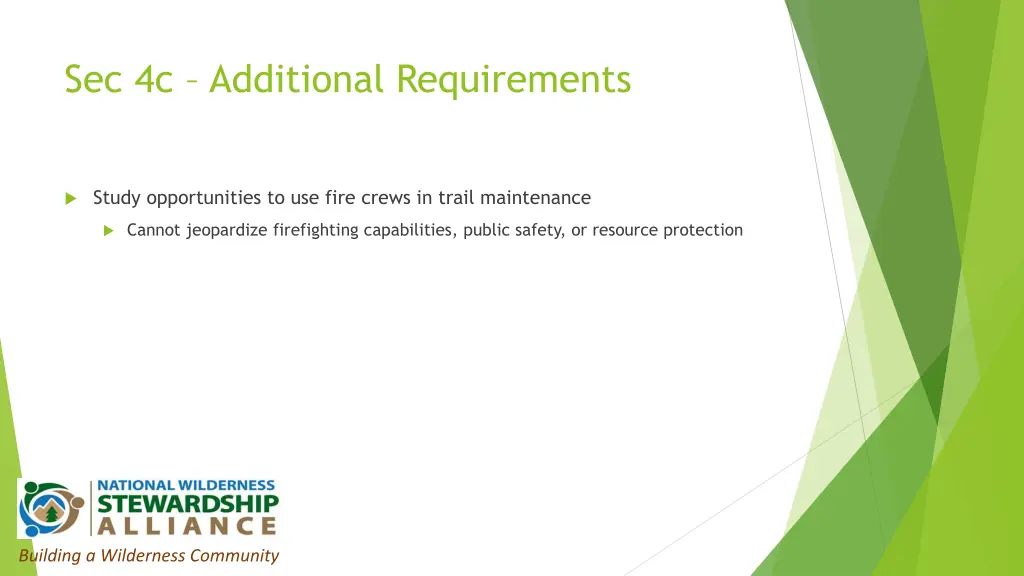 Sec 4c – Additional Requirements

Study opportunities to use fire crews in trail maintenance

Cannot jeopardize firefighting capabilities, public safety, or resource protection

NATIONAL WILDERNESS STEWARDSHIP ALLIANCE

Building a Wilderness Community